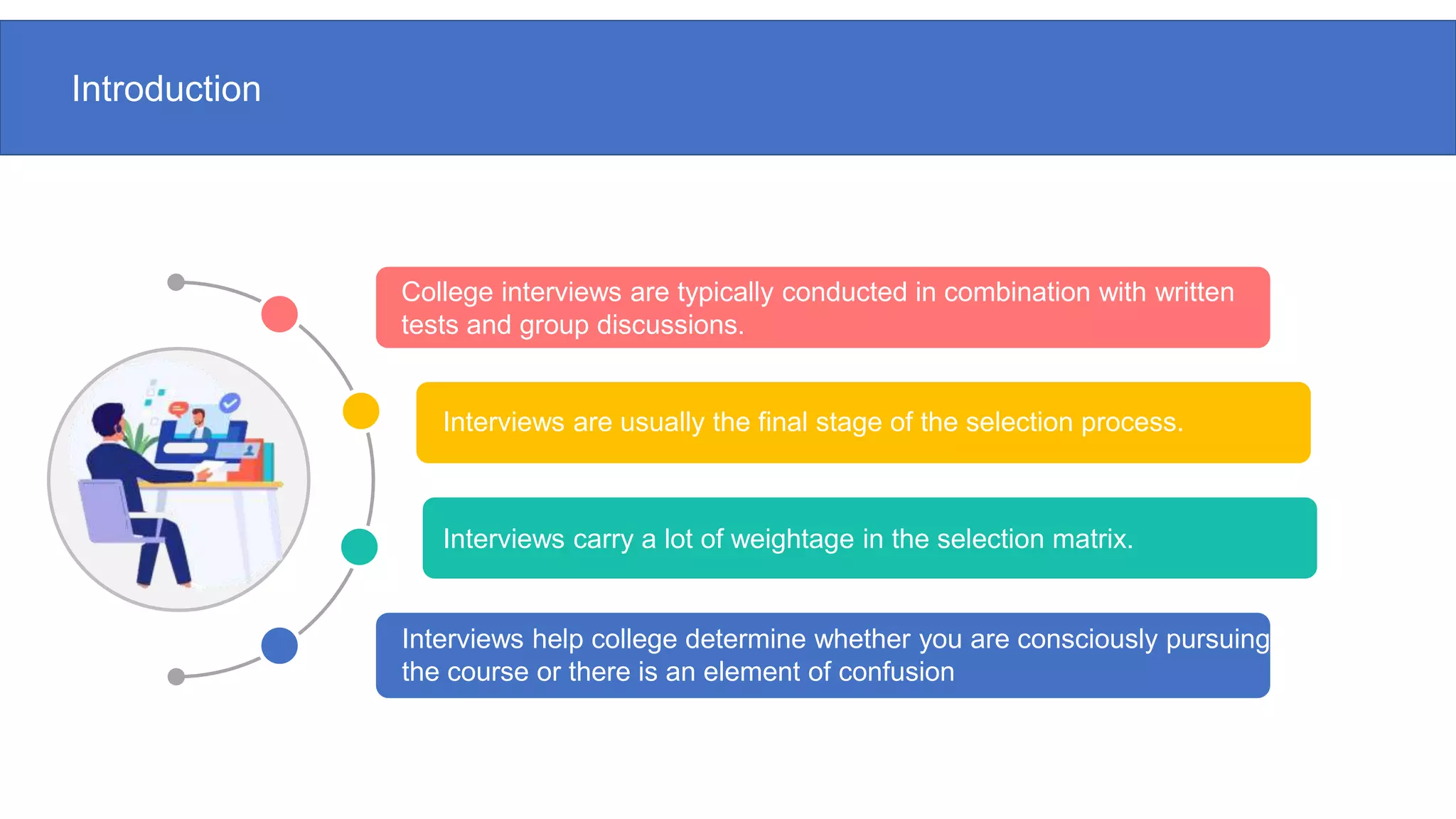 Introduction

College interviews are typically conducted in combination with written tests and group discussions.

Interviews are usually the final stage of the selection process.

Interviews carry a lot of weightage in the selection matrix.

Interviews help college determine whether you are consciously pursuing the course or there is an element of confusion